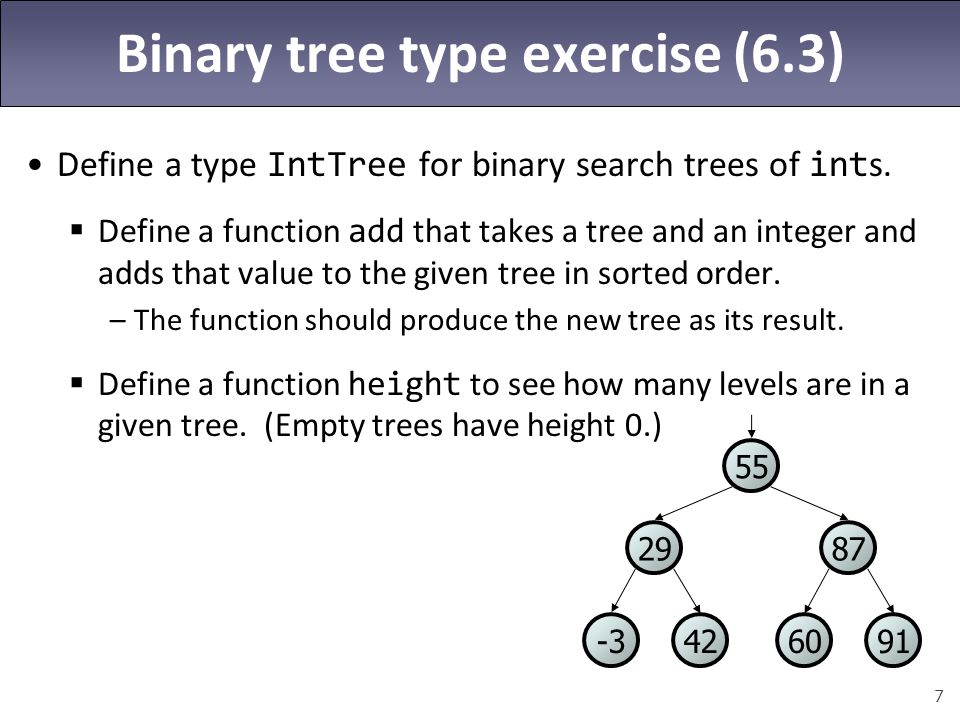 Binary tree type exercise (6.3)

• Define a type IntTree for binary search trees of ints.

▪ Define a function add that takes a tree and an integer and adds that value to the given tree in sorted order.

– The function should produce the new tree as its result.

▪ Define a function height to see how many levels are in a given tree. (Empty trees have height 0.)

55
29
87
-3
42
60
91

7